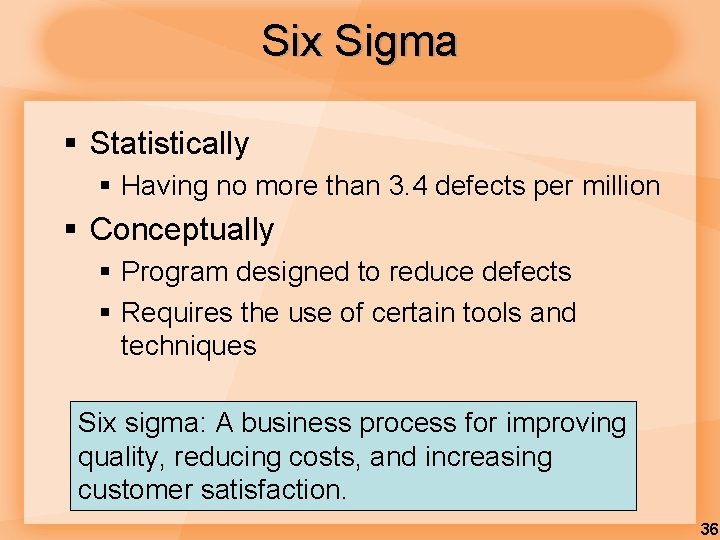 Six Sigma

▪ Statistically
▪ Having no more than 3.4 defects per million
▪ Conceptually
▪ Program designed to reduce defects
▪ Requires the use of certain tools and techniques

Six sigma: A business process for improving quality, reducing costs, and increasing customer satisfaction.

36